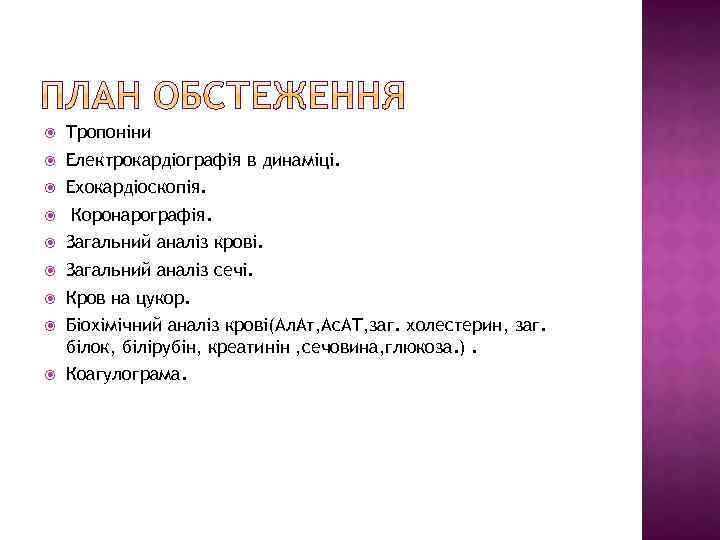 ПЛАН ОБСТЕЖЕННЯ

Тропоніни
Електрокардіографія в динаміці.
Ехокардіоскопія.
Коронарографія.
Загальний аналіз крові.
Загальний аналіз сечі.
Кров на цукор.
Біохімічний аналіз крові(АлАт,АсАТ,заг. холестерин, заг. білок, білірубін, креатинін ,сечовина,глюкоза.) .
Коагулограма.